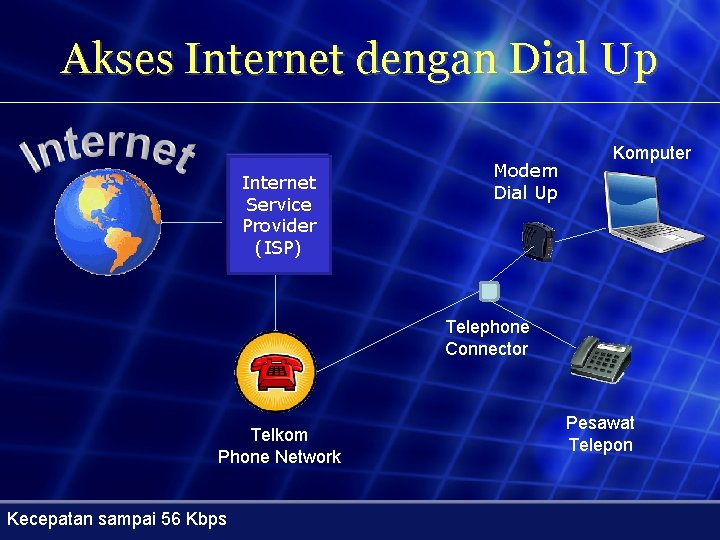 Akses Internet dengan Dial Up

Internet

Internet Service Provider (ISP)

Modem Dial Up

Komputer

Telephone Connector

Telkom Phone Network

Pesawat Telepon

Kecepatan sampai 56 Kbps